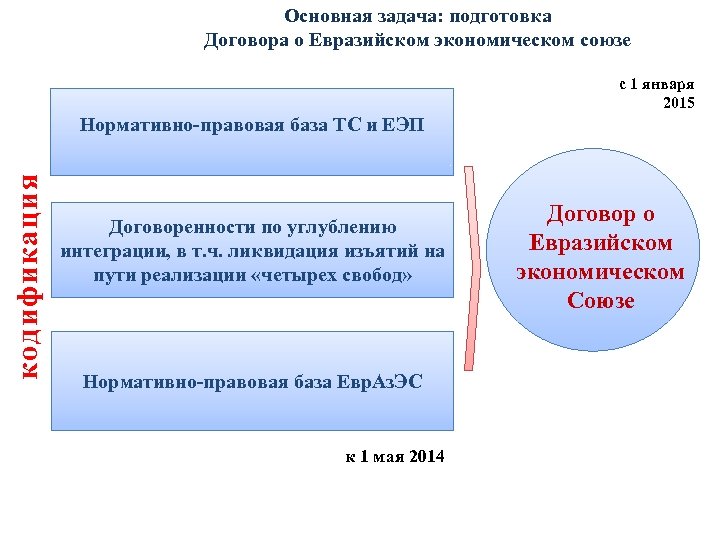 Основная задача: подготовка
Договора о Евразийском экономическом союзе

с 1 января
2015

кодификация

Нормативно-правовая база ТС и ЕЭП

Договоренности по углублению интеграции, в т.ч. ликвидация изъятий на пути реализации «четырех свобод»

Нормативно-правовая база ЕврАзЭС

Договор о Евразийском экономическом Союзе

к 1 мая 2014